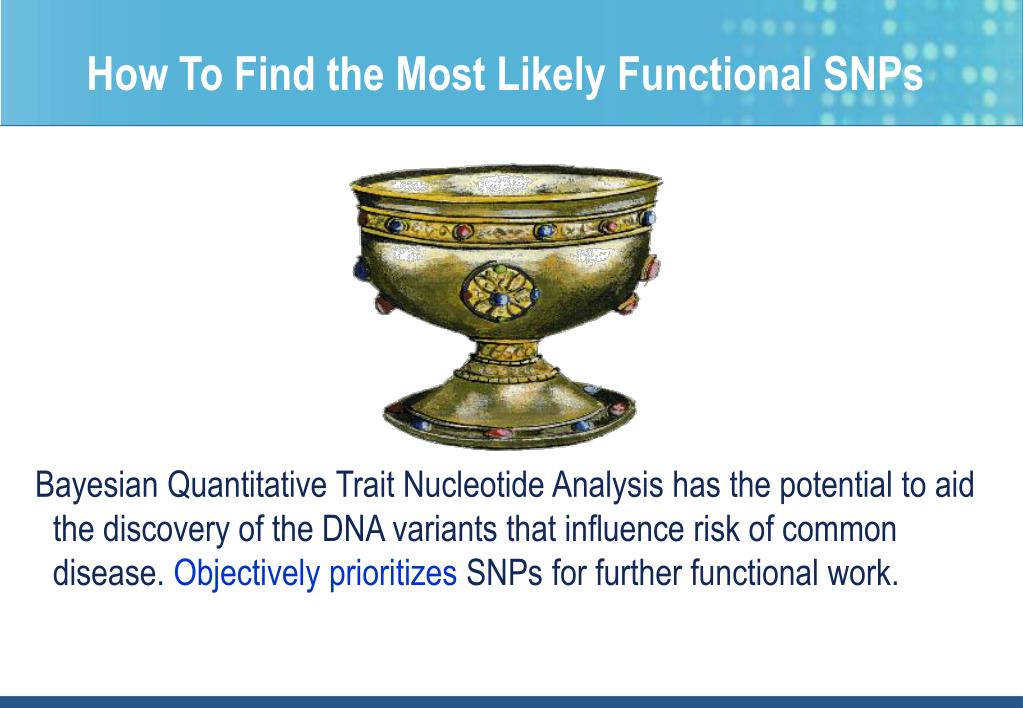 How To Find the Most Likely Functional SNPs

Bayesian Quantitative Trait Nucleotide Analysis has the potential to aid the discovery of the DNA variants that influence risk of common disease. Objectively prioritizes SNPs for further functional work.